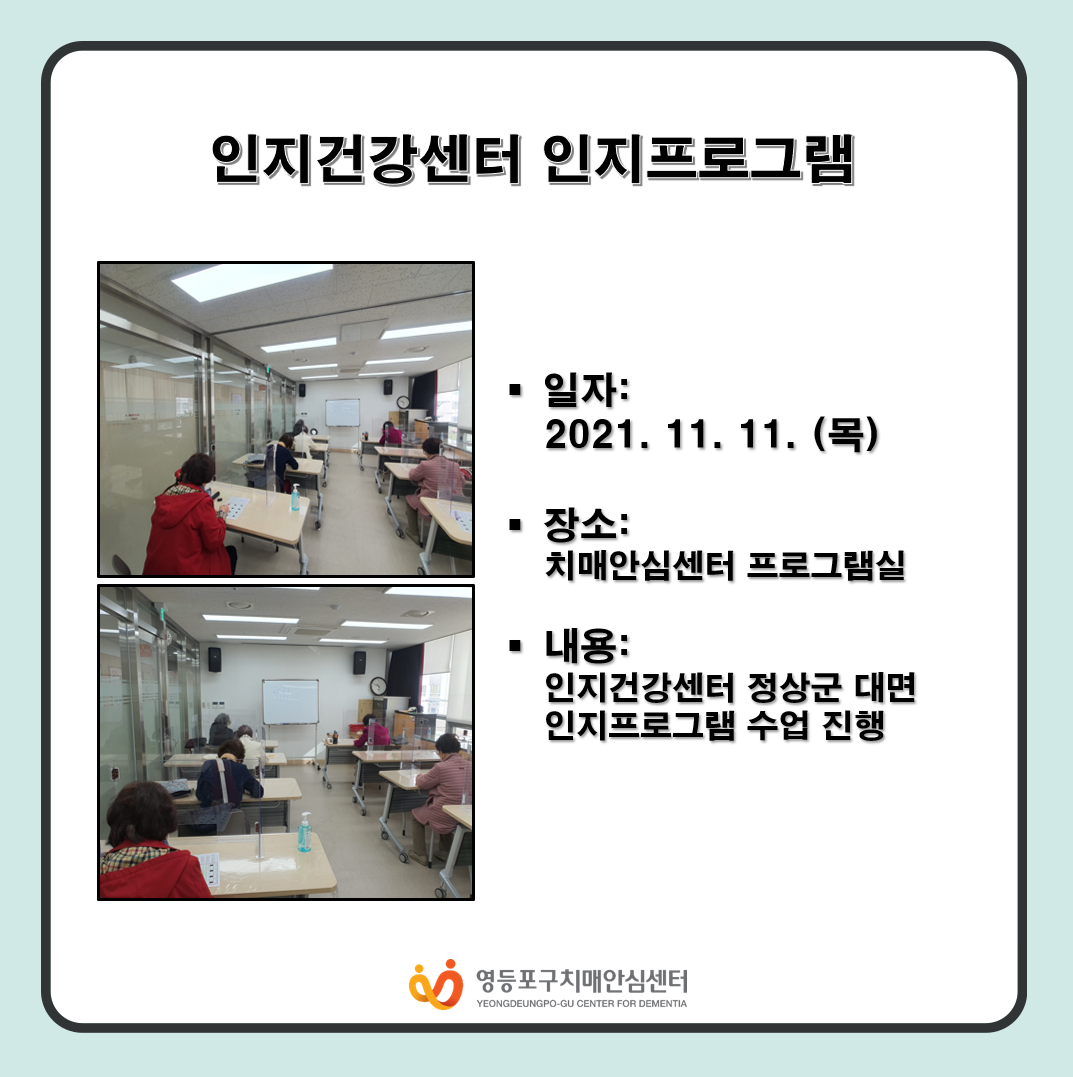 인지건강센터 인지프로그램

▪ 일자:
2021. 11. 11. (목)

▪ 장소:
치매안심센터 프로그램실

▪ 내용:
인지건강센터 정상군 대면 인지프로그램 수업 진행

영등포구치매안심센터
YEONGDEUNGPO-GU CENTER FOR DEMENTIA